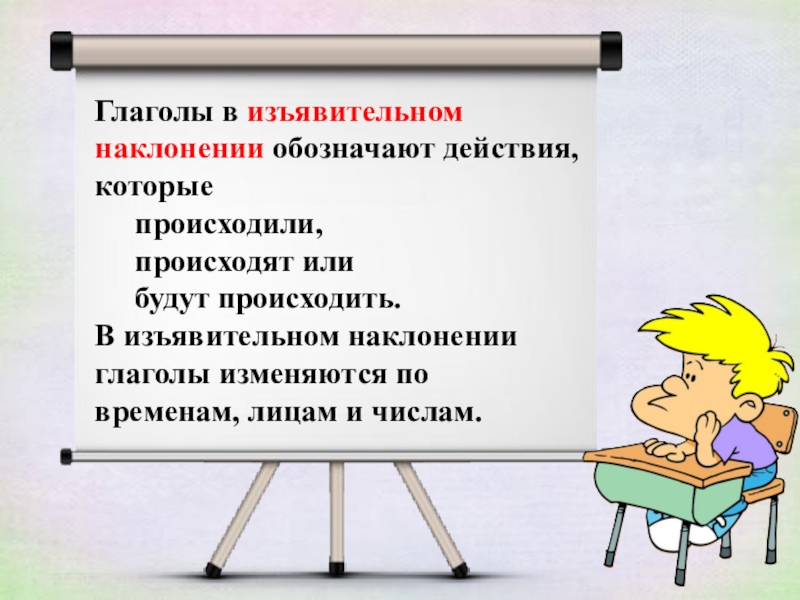 Глаголы в изъявительном наклонении обозначают действия, которые

происходили,
происходят или
будут происходить.

В изъявительном наклонении глаголы изменяются по временам, лицам и числам.